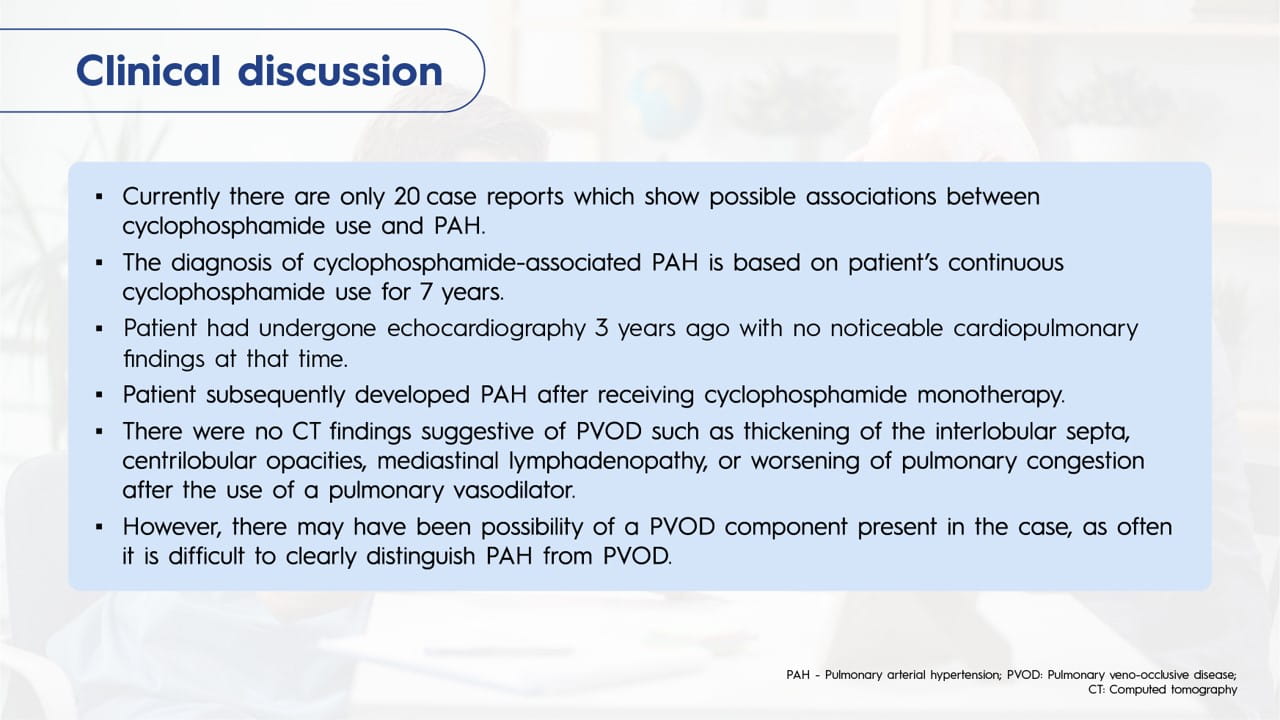 Clinical discussion

▪ Currently there are only 20 case reports which show possible associations between cyclophosphamide use and PAH.

▪ The diagnosis of cyclophosphamide-associated PAH is based on patient's continuous cyclophosphamide use for 7 years.

▪ Patient had undergone echocardiography 3 years ago with no noticeable cardiopulmonary findings at that time.

▪ Patient subsequently developed PAH after receiving cyclophosphamide monotherapy.

▪ There were no CT findings suggestive of PVOD such as thickening of the interlobular septa, centrilobular opacities, mediastinal lymphadenopathy, or worsening of pulmonary congestion after the use of a pulmonary vasodilator.

▪ However, there may have been possibility of a PVOD component present in the case, as often it is difficult to clearly distinguish PAH from PVOD.

PAH - Pulmonary arterial hypertension; PVOD: Pulmonary veno-occlusive disease; CT: Computed tomography